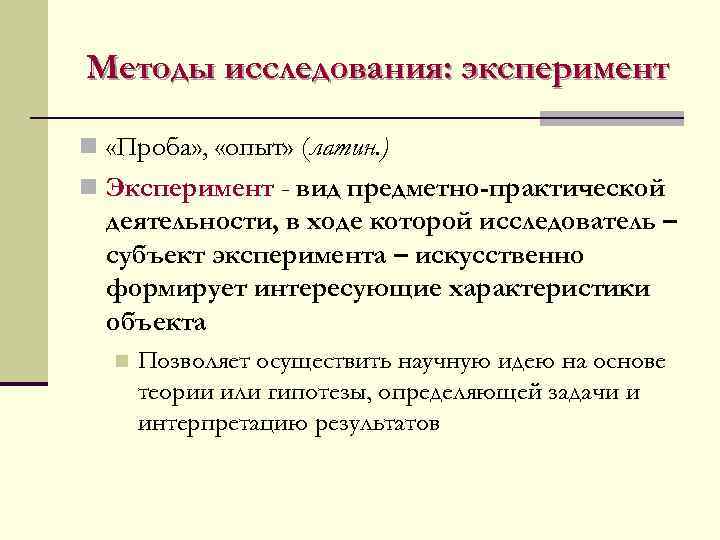 Методы исследования: эксперимент

«Проба», «опыт» (латин.)

Эксперимент - вид предметно-практической деятельности, в ходе которой исследователь – субъект эксперимента – искусственно формирует интересующие характеристики объекта

Позволяет осуществить научную идею на основе теории или гипотезы, определяющей задачи и интерпретацию результатов